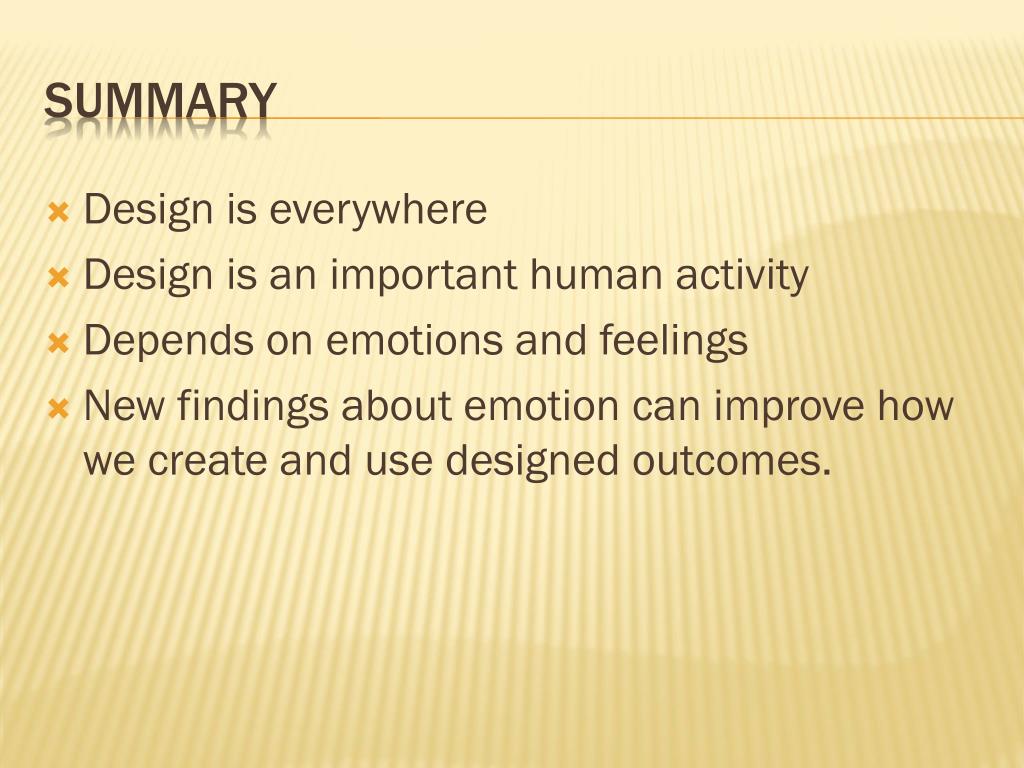 SUMMARY

Design is everywhere
Design is an important human activity
Depends on emotions and feelings
New findings about emotion can improve how we create and use designed outcomes.